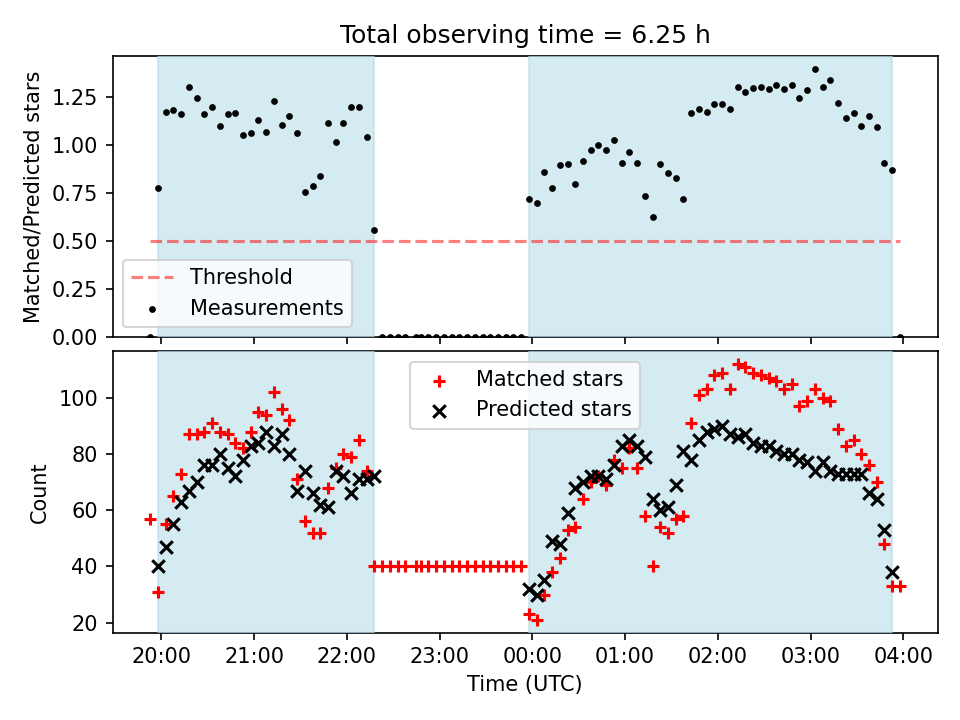 Total observing time = 6.25 h

Matched/Predicted stars

1.25
1.00
0.75
0.50
0.25
0.00

Threshold
Measurements

Count

100
80
60
40
20

Matched stars
Predicted stars

20:00
21:00
22:00
23:00
00:00
01:00
02:00
03:00
04:00

Time (UTC)